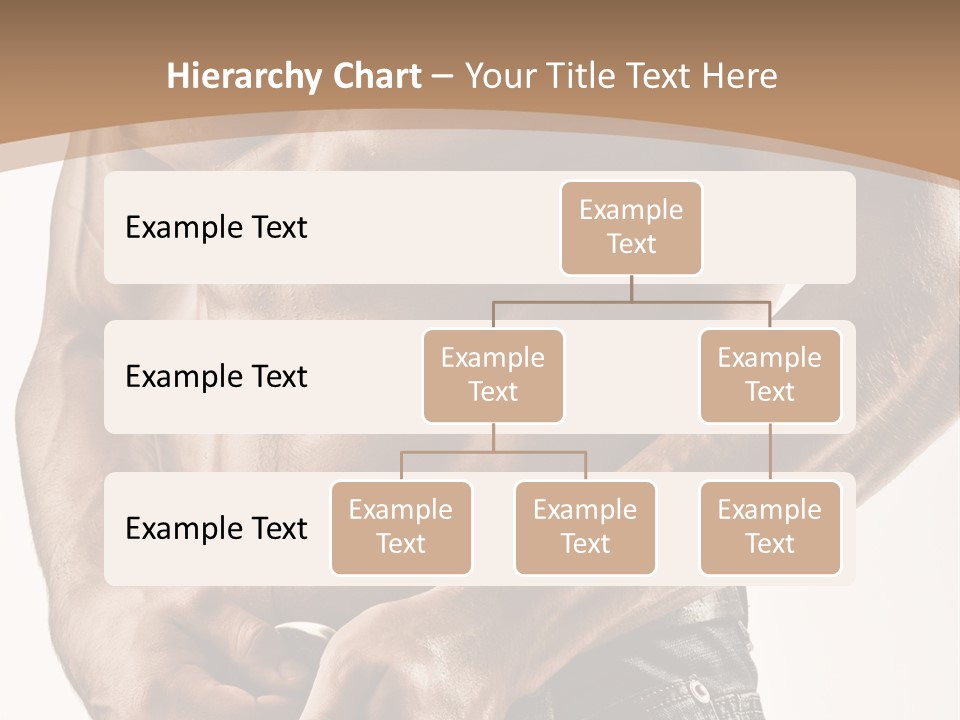 Hierarchy Chart – Your Title Text Here

Example Text

Example Text

Example Text

Example Text

Example Text

Example Text

Example Text

Example Text

Example Text